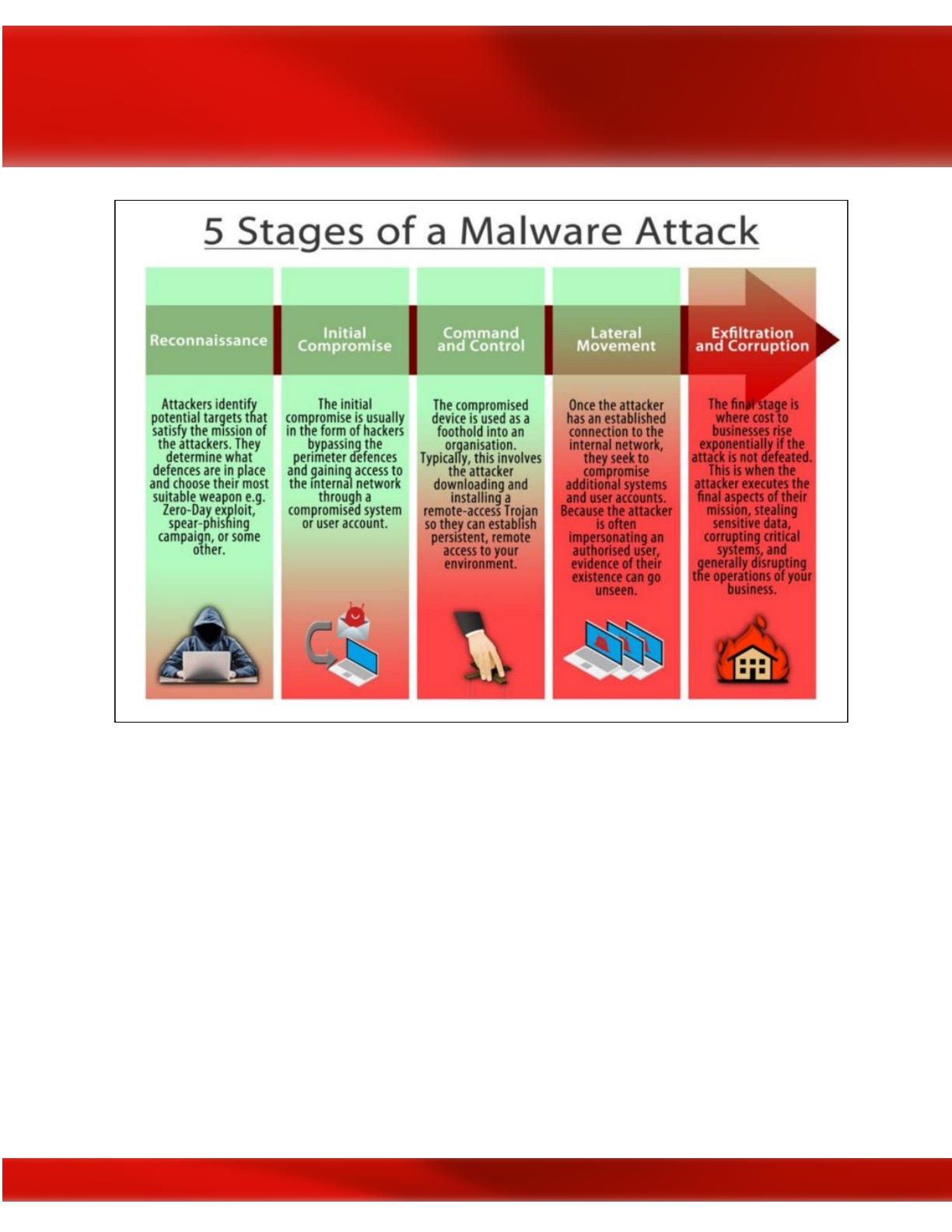 5 Stages of a Malware Attack

Reconnaissance

Attackers identify potential targets that satisfy the mission of the attackers. They determine what defences are in place and choose their most suitable weapon e.g. Zero-Day exploit, spear-phishing campaign, or some other.

Initial Compromise

The initial compromise is usually in the form of hackers bypassing the perimeter defences and gaining access to the internal network through a compromised system or user account.

Command and Control

The compromised device is used as a foothold into an organisation. Typically, this involves the attacker downloading and installing a remote-access Trojan so they can establish persistent, remote access to your environment.

Lateral Movement

Once the attacker has an established connection to the internal network, they seek to compromise additional systems and user accounts. Because the attacker is often impersonating an authorised user, evidence of their existence can go unseen.

Exfiltration and Corruption

The final stage is where cost to businesses rise exponentially if the attack is not defeated. This is when the attacker executes the final aspects of their mission, stealing sensitive data, corrupting critical systems, and generally disrupting the operations of your business.